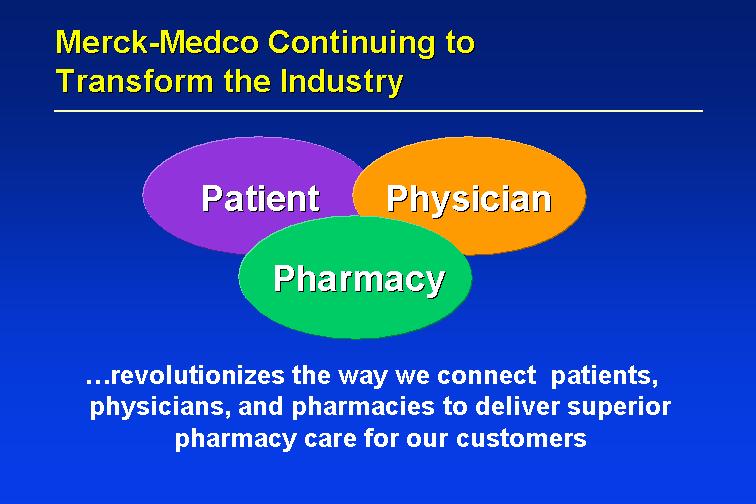 Merck-Medco Continuing to Transform the Industry

Patient

Physician

Pharmacy

…revolutionizes the way we connect patients, physicians, and pharmacies to deliver superior pharmacy care for our customers